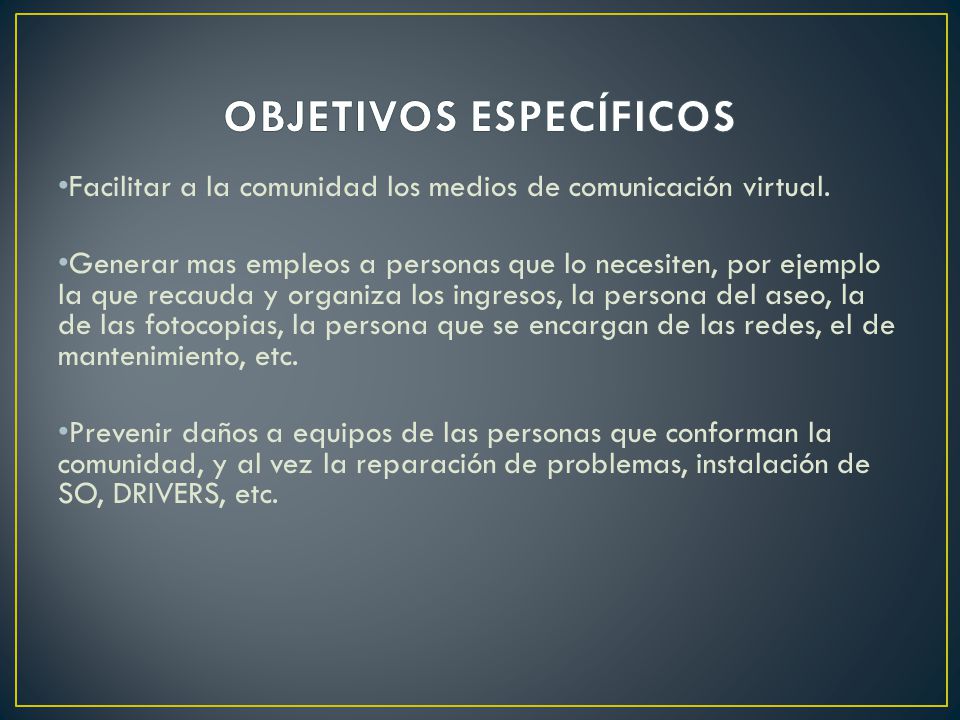 OBJETIVOS ESPECÍFICOS

•Facilitar a la comunidad los medios de comunicación virtual.

•Generar mas empleos a personas que lo necesiten, por ejemplo la que recauda y organiza los ingresos, la persona del aseo, la de las fotocopias, la persona que se encargan de las redes, el de mantenimiento, etc.

•Prevenir daños a equipos de las personas que conforman la comunidad, y al vez la reparación de problemas, instalación de SO, DRIVERS, etc.